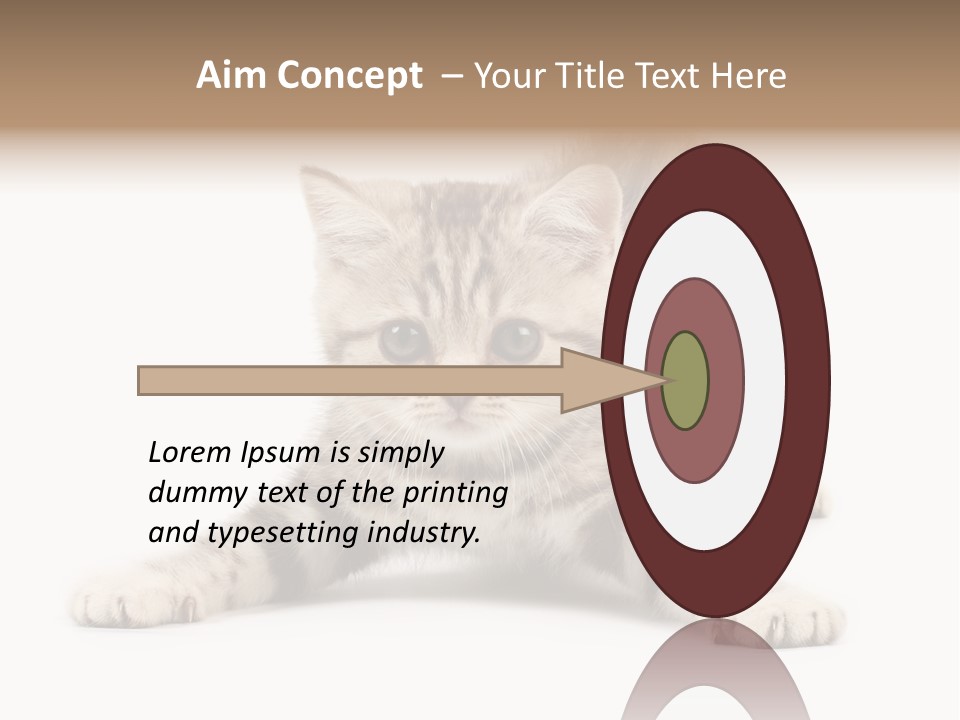 Aim Concept – Your Title Text Here

Lorem Ipsum is simply dummy text of the printing and typesetting industry.